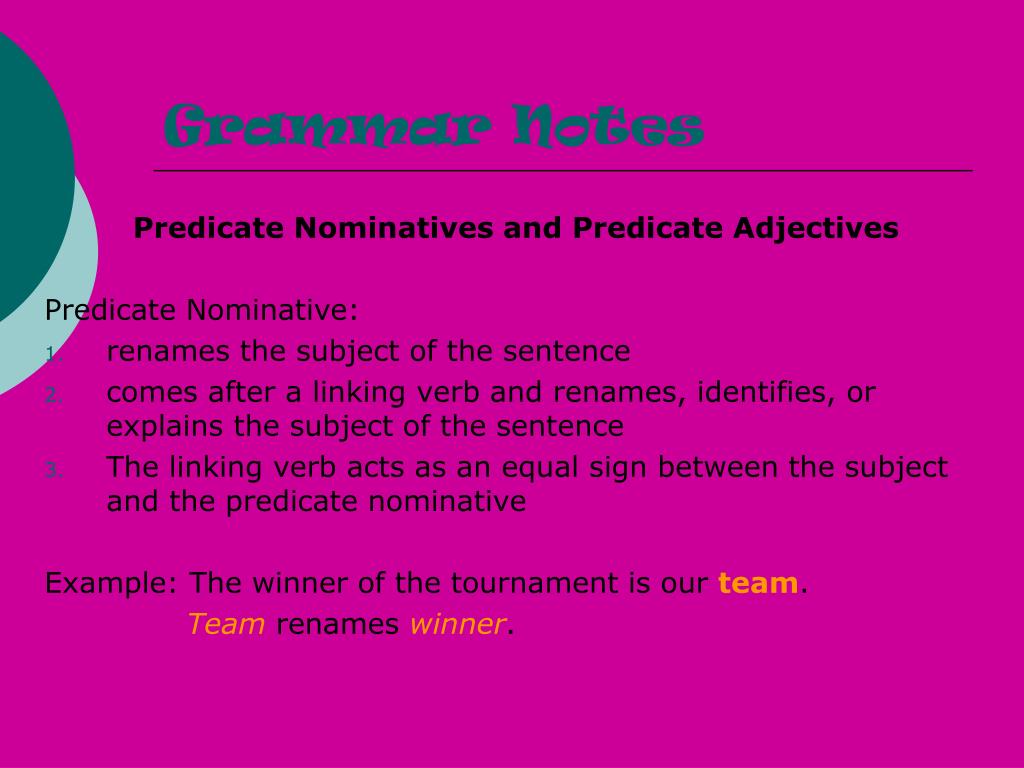 Grammar Notes

Predicate Nominatives and Predicate Adjectives

Predicate Nominative:
1. renames the subject of the sentence
2. comes after a linking verb and renames, identifies, or explains the subject of the sentence
3. The linking verb acts as an equal sign between the subject and the predicate nominative

Example: The winner of the tournament is our team.
Team renames winner.